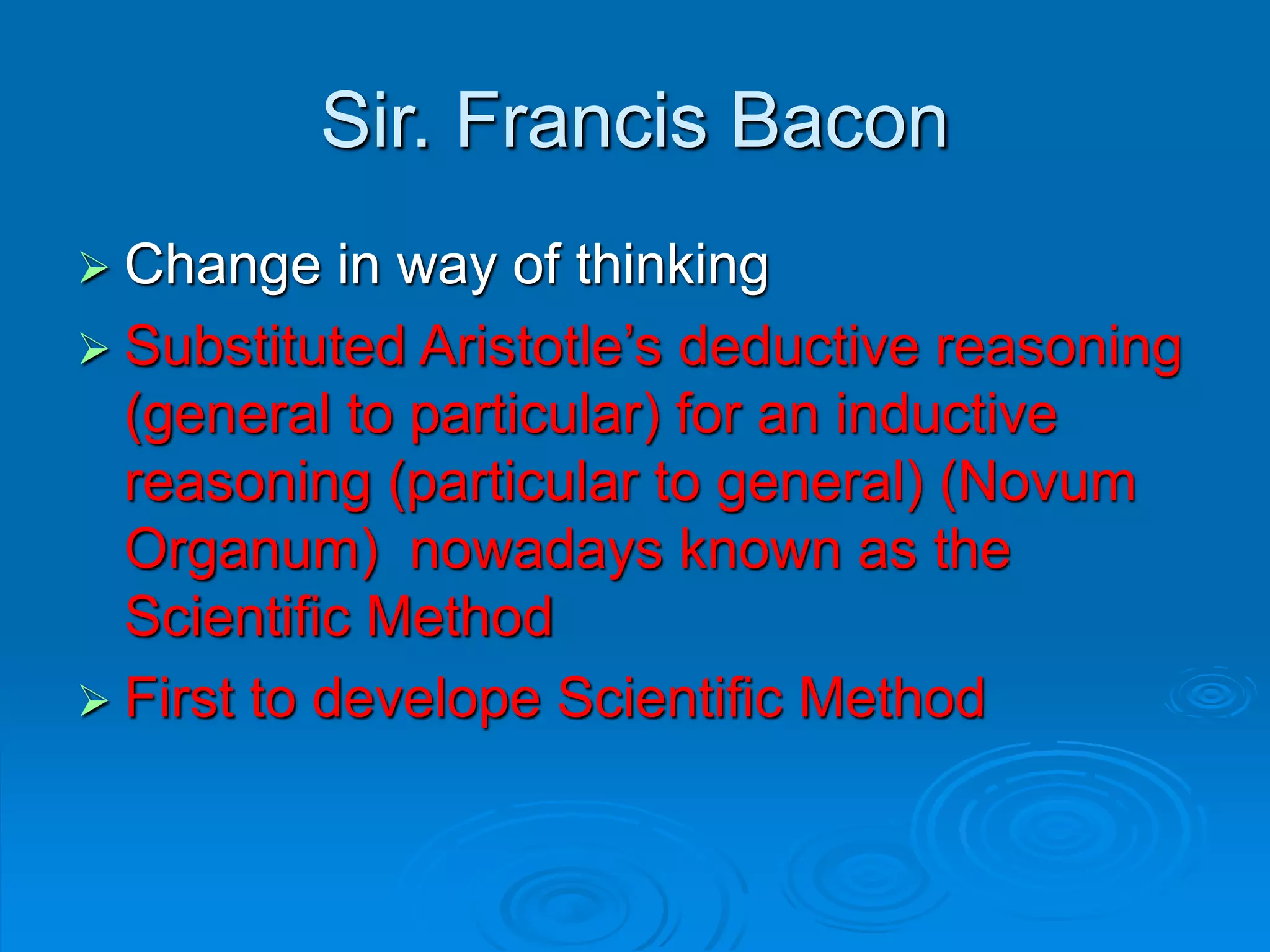 Sir. Francis Bacon

➢ Change in way of thinking

➢ Substituted Aristotle's deductive reasoning (general to particular) for an inductive reasoning (particular to general) (Novum Organum)  nowadays known as the Scientific Method

➢ First to develope Scientific Method